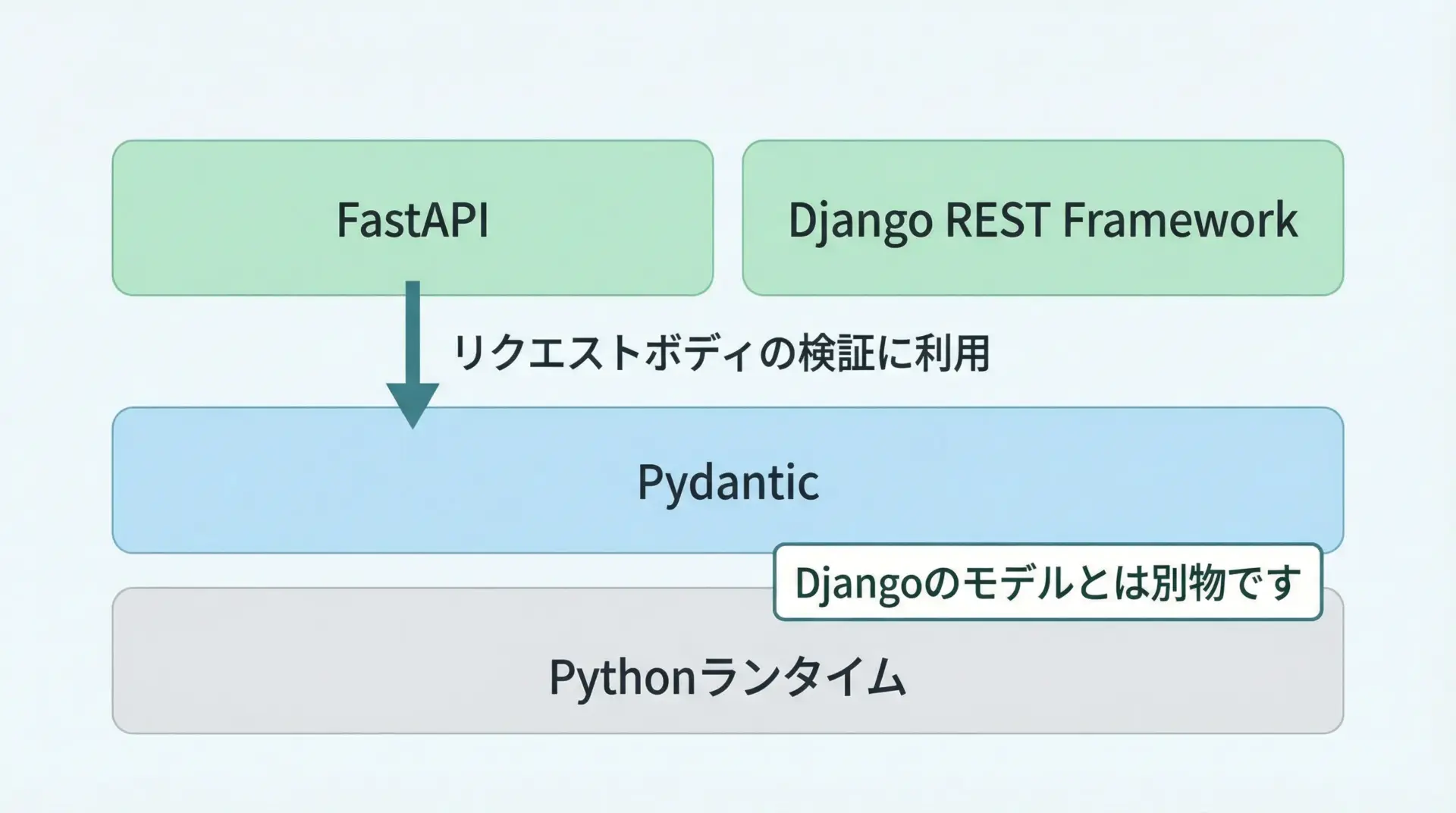 FastAPI

Django REST Framework

リクエストボディの検証に利用

Pydantic

Djangoのモデルとは別物です

Pythonランタイム